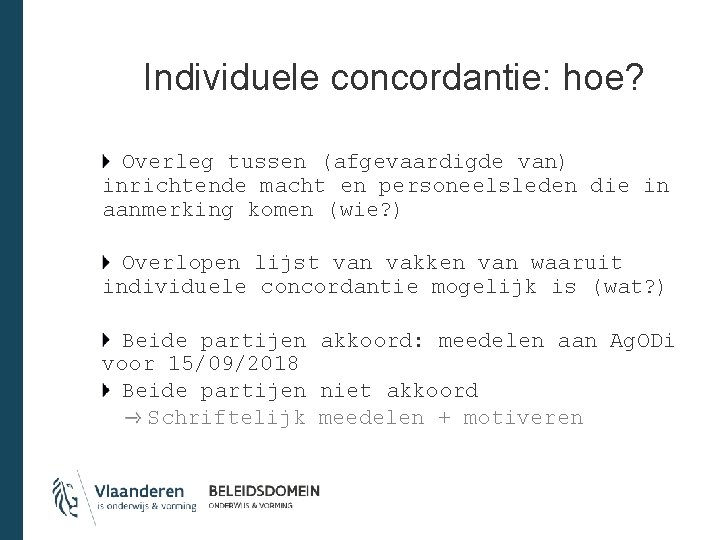 Individuele concordantie: hoe?

Overleg tussen (afgevaardigde van) inrichtende macht en personeelsleden die in aanmerking komen (wie?)

Overlopen lijst van vakken van waaruit individuele concordantie mogelijk is (wat?)

Beide partijen akkoord: meedelen aan AgODi voor 15/09/2018

Beide partijen niet akkoord

→ Schriftelijk meedelen + motiveren

Vlaanderen
is onderwijs & vorming

BELEIDSDOMEIN
ONDERWIJS & VORMING